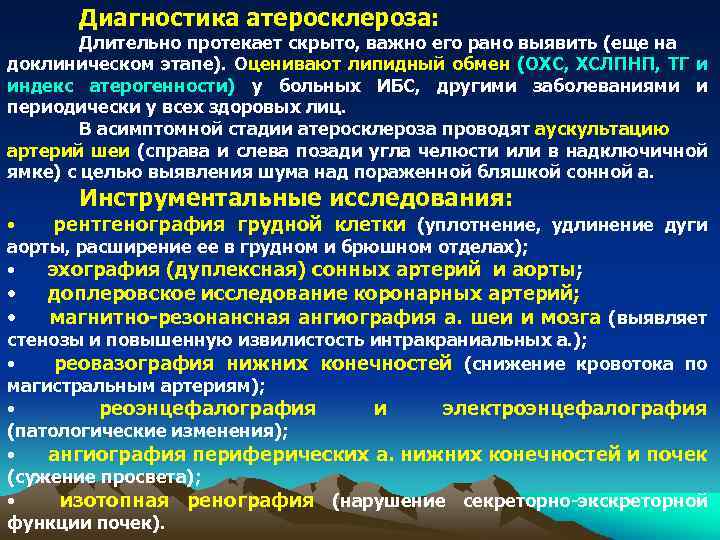 Диагностика атеросклероза:

Длительно протекает скрыто, важно его рано выявить (еще на доклиническом этапе). Оценивают липидный обмен (ОХС, ХСЛПНП, ТГ и индекс атерогенности) у больных ИБС, другими заболеваниями и периодически у всех здоровых лиц.

В асимптомной стадии атеросклероза проводят аускультацию артерий шеи (справа и слева позади угла челюсти или в надключичной ямке) с целью выявления шума над пораженной бляшкой сонной а.

Инструментальные исследования:

• рентгенография грудной клетки (уплотнение, удлинение дуги аорты, расширение ее в грудном и брюшном отделах);
• эхография (дуплексная) сонных артерий и аорты;
• доплеровское исследование коронарных артерий;
• магнитно-резонансная ангиография а. шеи и мозга (выявляет стенозы и повышенную извилистость интракраниальных а.);
• реовазография нижних конечностей (снижение кровотока по магистральным артериям);
• реоэнцефалография и электроэнцефалография (патологические изменения);
• ангиография периферических а. нижних конечностей и почек (сужение просвета);
• изотопная ренография (нарушение секреторно-экскреторной функции почек).